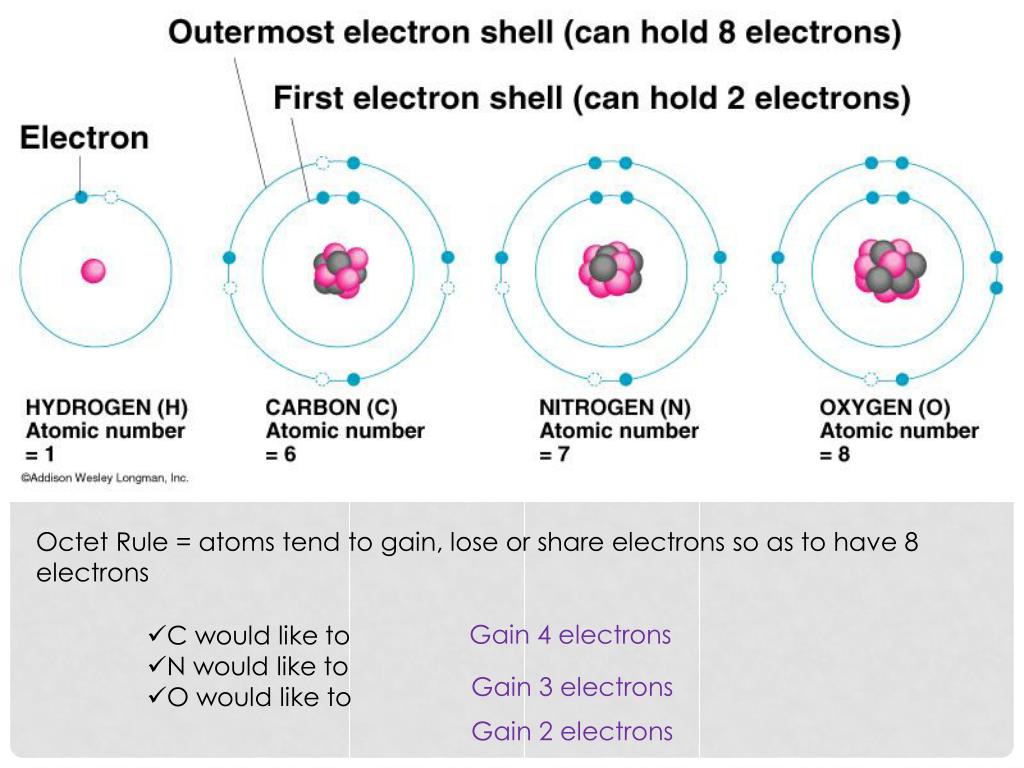 Outermost electron shell (can hold 8 electrons)

First electron shell (can hold 2 electrons)

Electron

HYDROGEN (H)
Atomic number
= 1

CARBON (C)
Atomic number
= 6

NITROGEN (N)
Atomic number
= 7

OXYGEN (O)
Atomic number
= 8

©Addison Wesley Longman, Inc.

Octet Rule = atoms tend to gain, lose or share electrons so as to have 8 electrons

✓C would like to
✓N would like to
✓O would like to

Gain 4 electrons

Gain 3 electrons

Gain 2 electrons